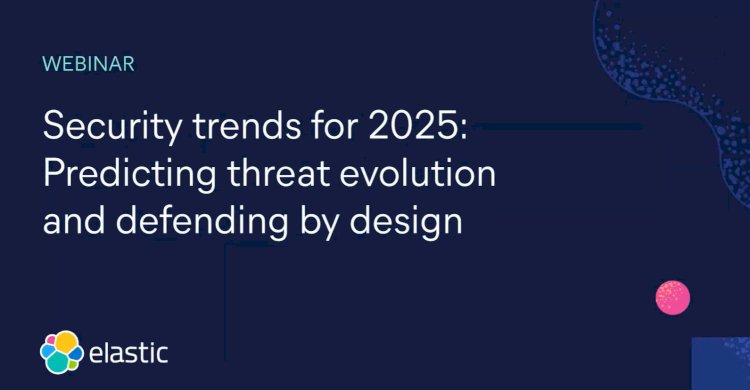 WEBINAR

Security trends for 2025: Predicting threat evolution and defending by design

elastic